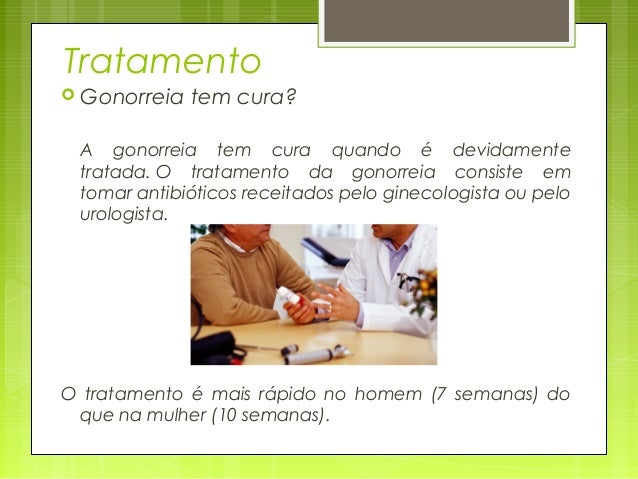 Tratamento

Gonorreia tem cura?

A gonorreia tem cura quando é devidamente tratada. O tratamento da gonorreia consiste em tomar antibióticos receitados pelo ginecologista ou pelo urologista.

O tratamento é mais rápido no homem (7 semanas) do que na mulher (10 semanas).